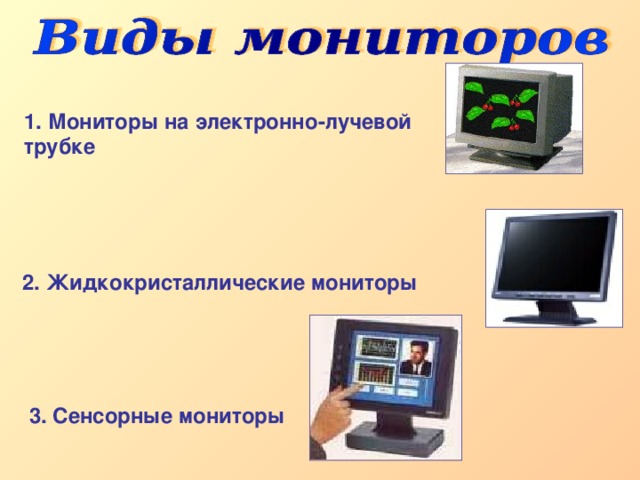 Виды мониторов

1. Мониторы на электронно-лучевой трубке

2. Жидкокристаллические мониторы

3. Сенсорные мониторы